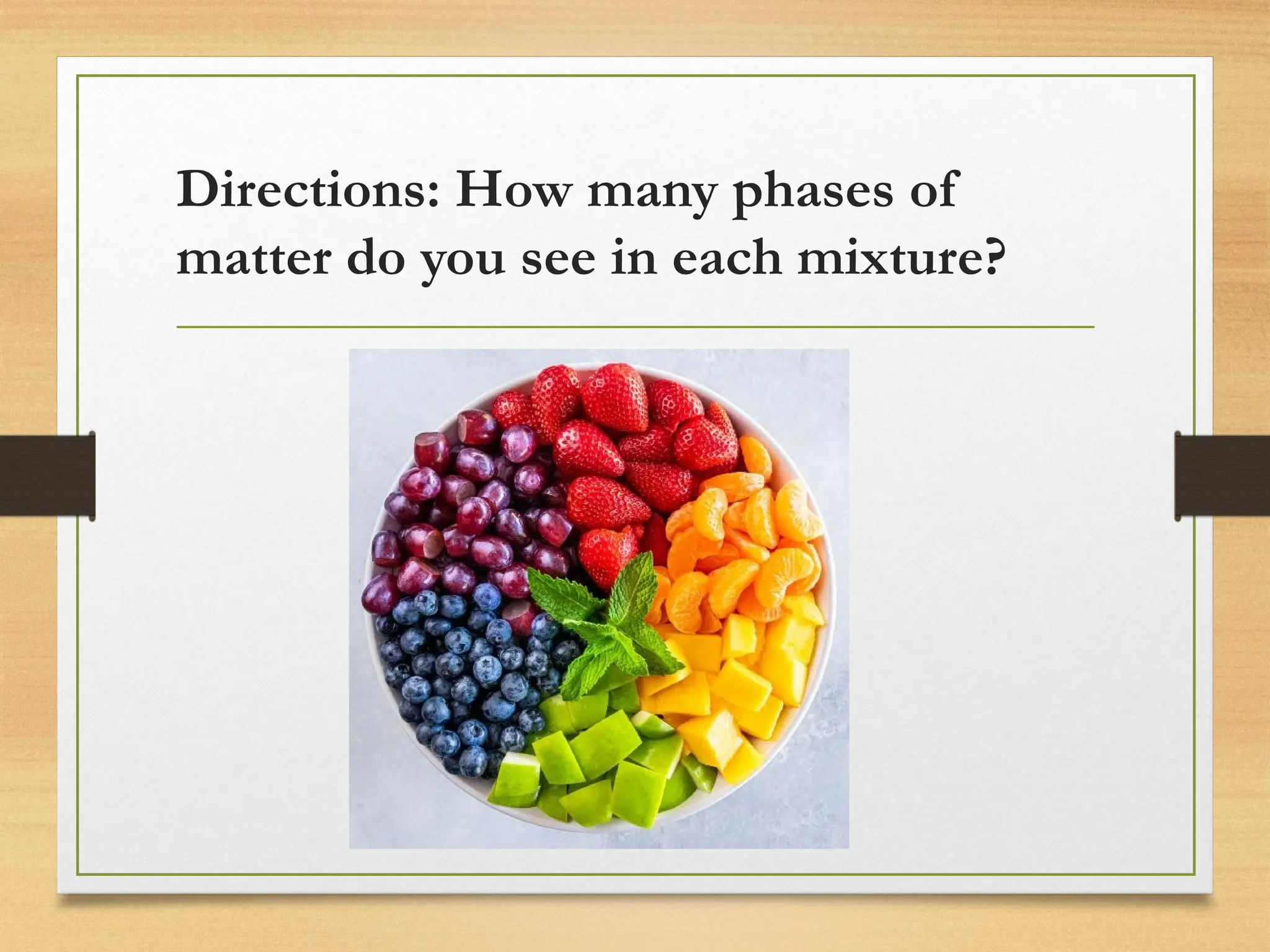 Directions: How many phases of matter do you see in each mixture?